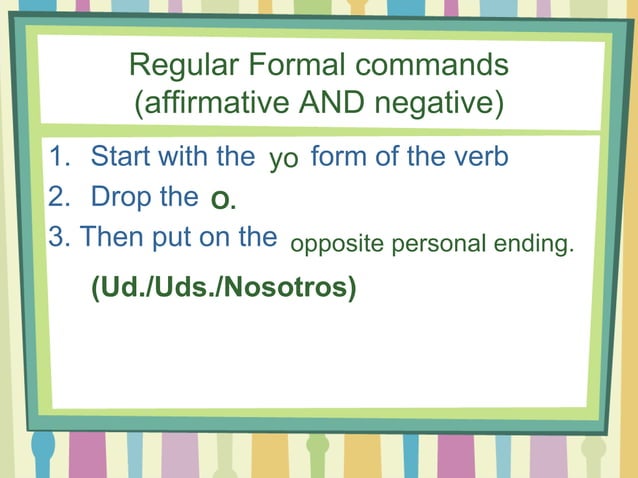 Regular Formal commands
(affirmative AND negative)

1. Start with the yo form of the verb
2. Drop the o.
3. Then put on the opposite personal ending.

(Ud./Uds./Nosotros)